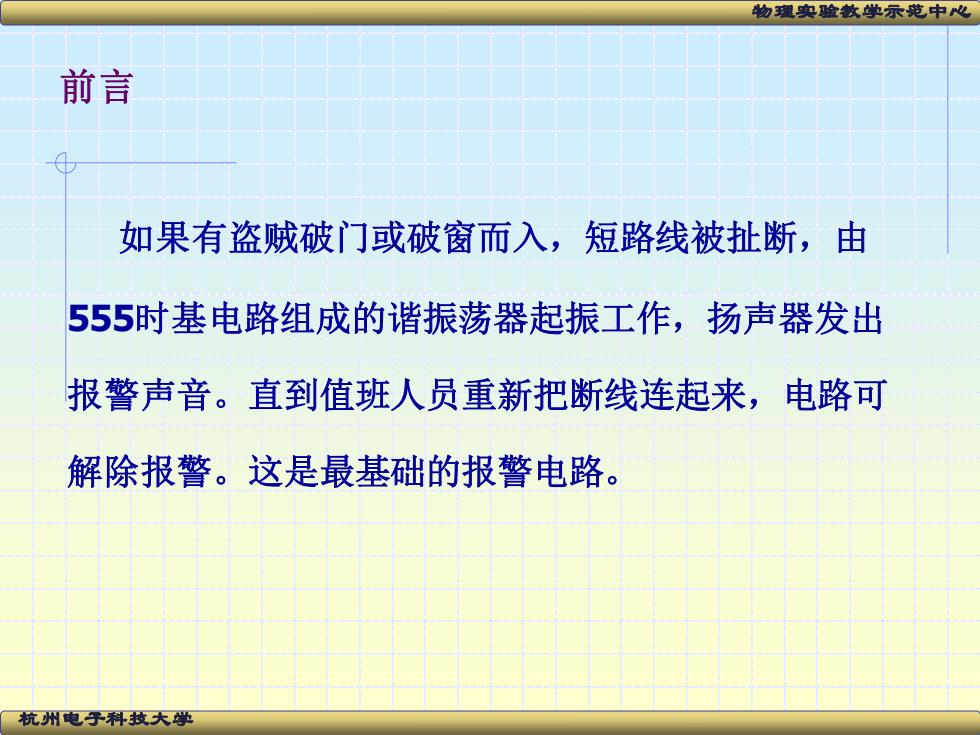 物理实验教学示范中心

前言

如果有盗贼破门或破窗而入，短路线被扯断，由555时基电路组成的谐振荡器起振工作，扬声器发出报警声音。直到值班人员重新把断线连起来，电路可解除报警。这是最基础的报警电路。

杭州电子科技大学